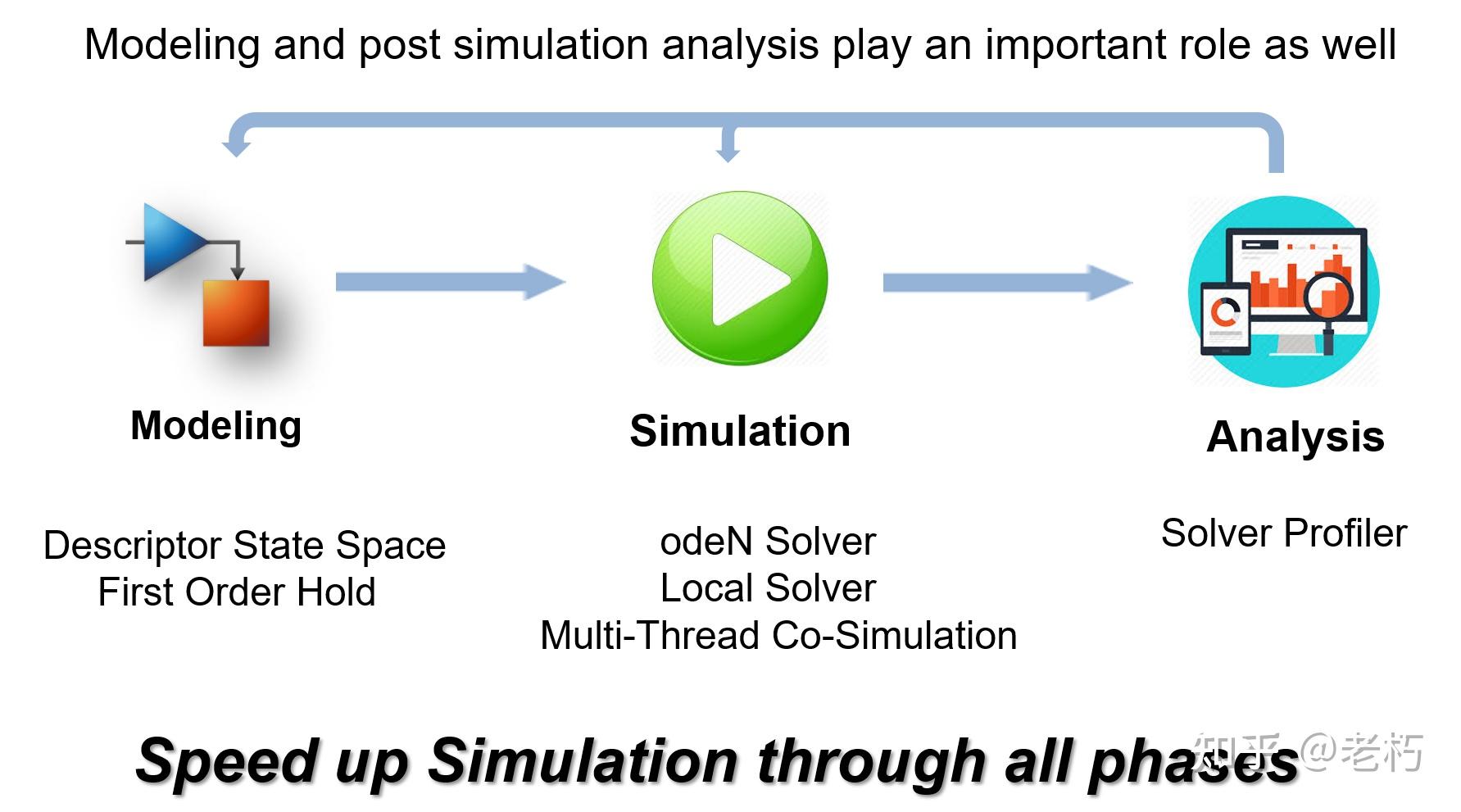 Modeling and post simulation analysis play an important role as well

Modeling

Simulation

Analysis

Descriptor State Space
First Order Hold

odeN Solver
Local Solver
Multi-Thread Co-Simulation

Solver Profiler

Speed up Simulation through all phases

知乎 @老朽